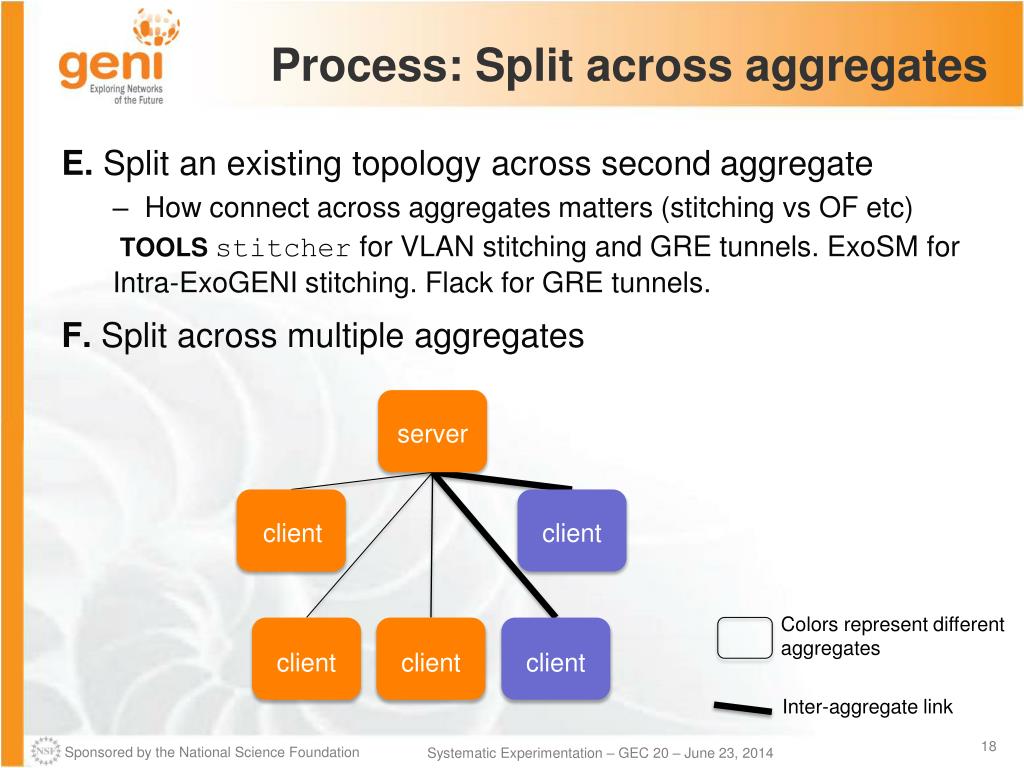 geni
Exploring Networks of the Future

Process: Split across aggregates

E. Split an existing topology across second aggregate

– How connect across aggregates matters (stitching vs OF etc)

TOOLS stitcher for VLAN stitching and GRE tunnels. ExoSM for Intra-ExoGENI stitching. Flack for GRE tunnels.

F. Split across multiple aggregates

server

client

client

client

client

client

Colors represent different aggregates

Inter-aggregate link

NSF Sponsored by the National Science Foundation

Systematic Experimentation – GEC 20 – June 23, 2014

18